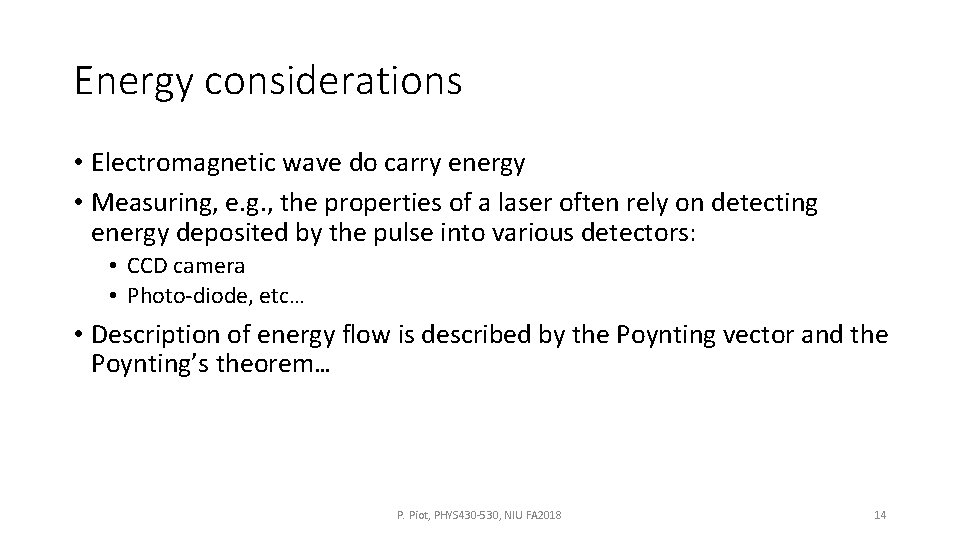 Energy considerations

• Electromagnetic wave do carry energy
• Measuring, e.g., the properties of a laser often rely on detecting energy deposited by the pulse into various detectors:
  • CCD camera
  • Photo-diode, etc…
• Description of energy flow is described by the Poynting vector and the Poynting's theorem…

P. Piot, PHYS430-530, NIU FA2018

14